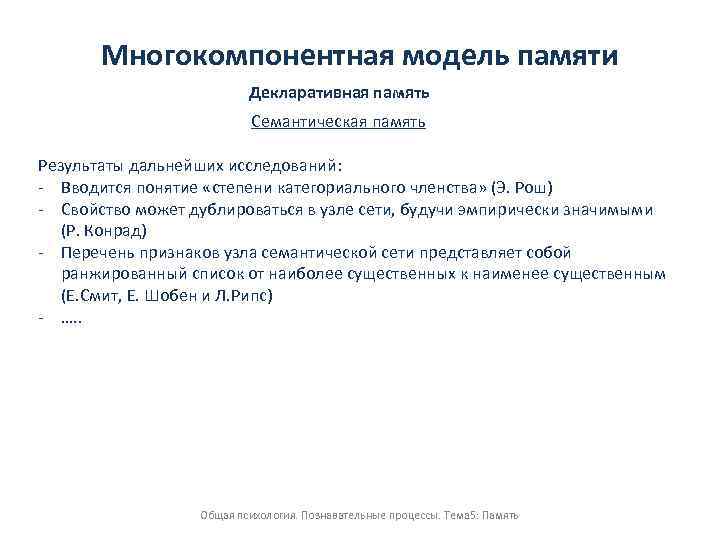 Многокомпонентная модель памяти

Декларативная память

Семантическая память

Результаты дальнейших исследований:
- Вводится понятие «степени категориального членства» (Э. Рош)
- Свойство может дублироваться в узле сети, будучи эмпирически значимыми (Р. Конрад)
- Перечень признаков узла семантической сети представляет собой ранжированный список от наиболее существенных к наименее существенным (Е.Смит, Е. Шобен и Л.Рипс)
- …..

Общая психология. Познавательные процессы. Тема5: Память